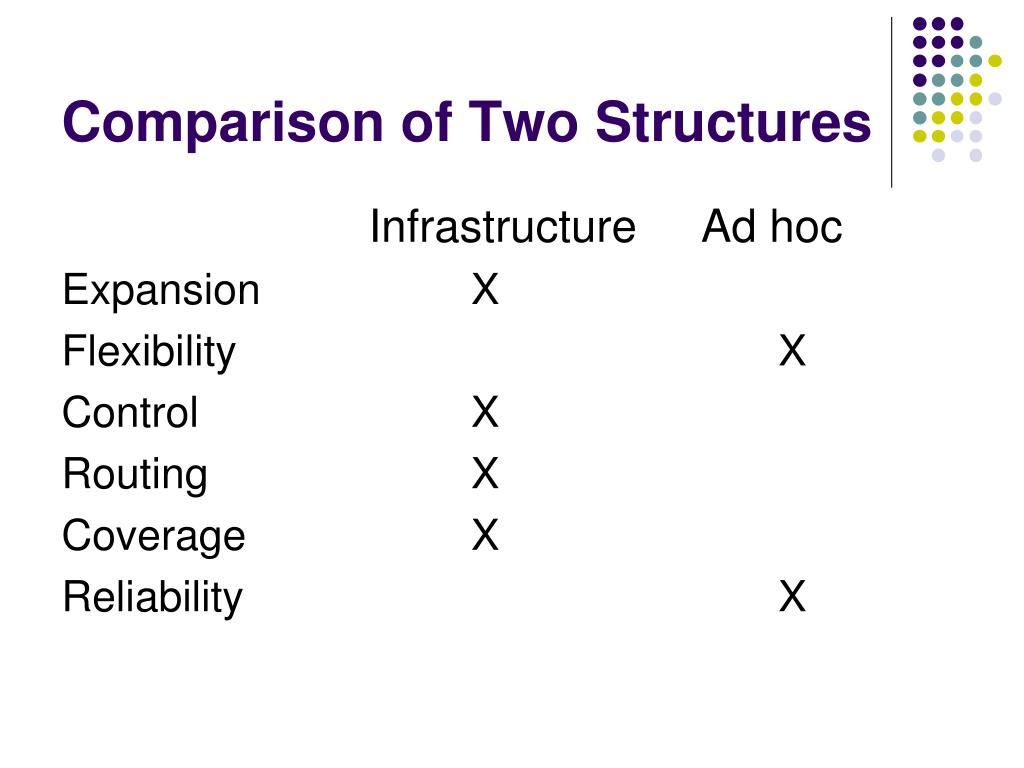 Comparison of Two Structures

| | Infrastructure | Ad hoc |
|---|---|---|
| Expansion | X | |
| Flexibility | | X |
| Control | X | |
| Routing | X | |
| Coverage | X | |
| Reliability | | X |